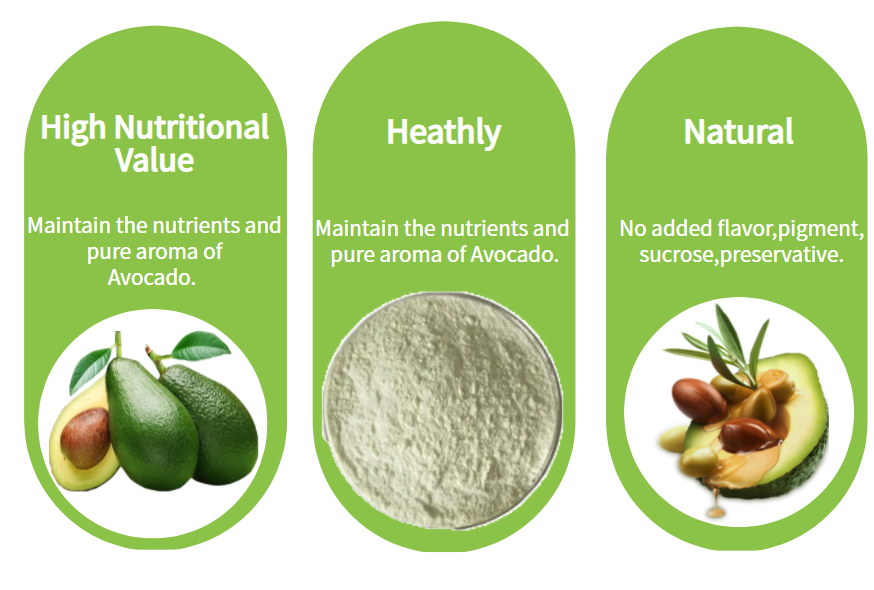 High Nutritional Value

Maintain the nutrients and pure aroma of Avocado.

Heathly

Maintain the nutrients and pure aroma of Avocado.

Natural

No added flavor,pigment, sucrose,preservative.